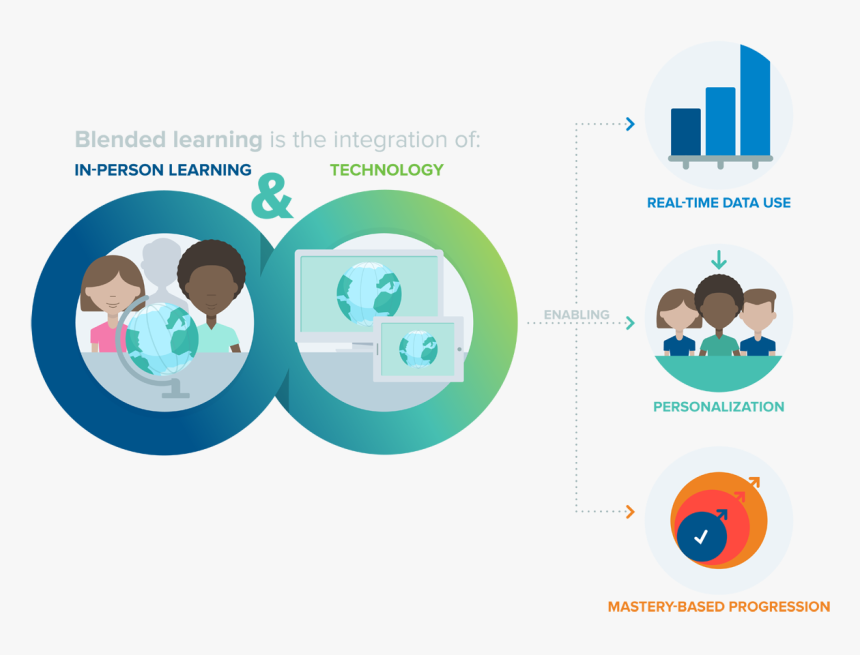 Blended learning is the integration of:

IN-PERSON LEARNING & TECHNOLOGY

ENABLING

REAL-TIME DATA USE

PERSONALIZATION

MASTERY-BASED PROGRESSION